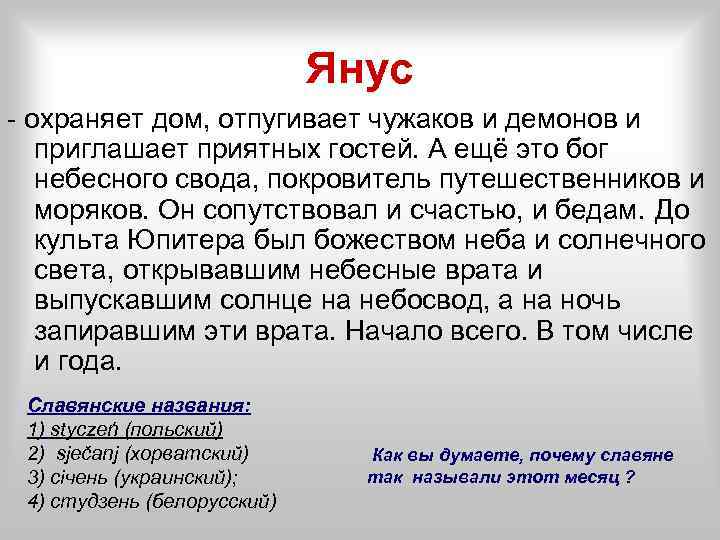 Янус

- охраняет дом, отпугивает чужаков и демонов и приглашает приятных гостей. А ещё это бог небесного свода, покровитель путешественников и моряков. Он сопутствовал и счастью, и бедам. До культа Юпитера был божеством неба и солнечного света, открывавшим небесные врата и выпускавшим солнце на небосвод, а на ночь запиравшим эти врата. Начало всего. В том числе и года.

Славянские названия:
1) styczeń (польский)
2) sječanj (хорватский)
3) січень (украинский);
4) студзень (белорусский)

Как вы думаете, почему славяне так называли этот месяц ?